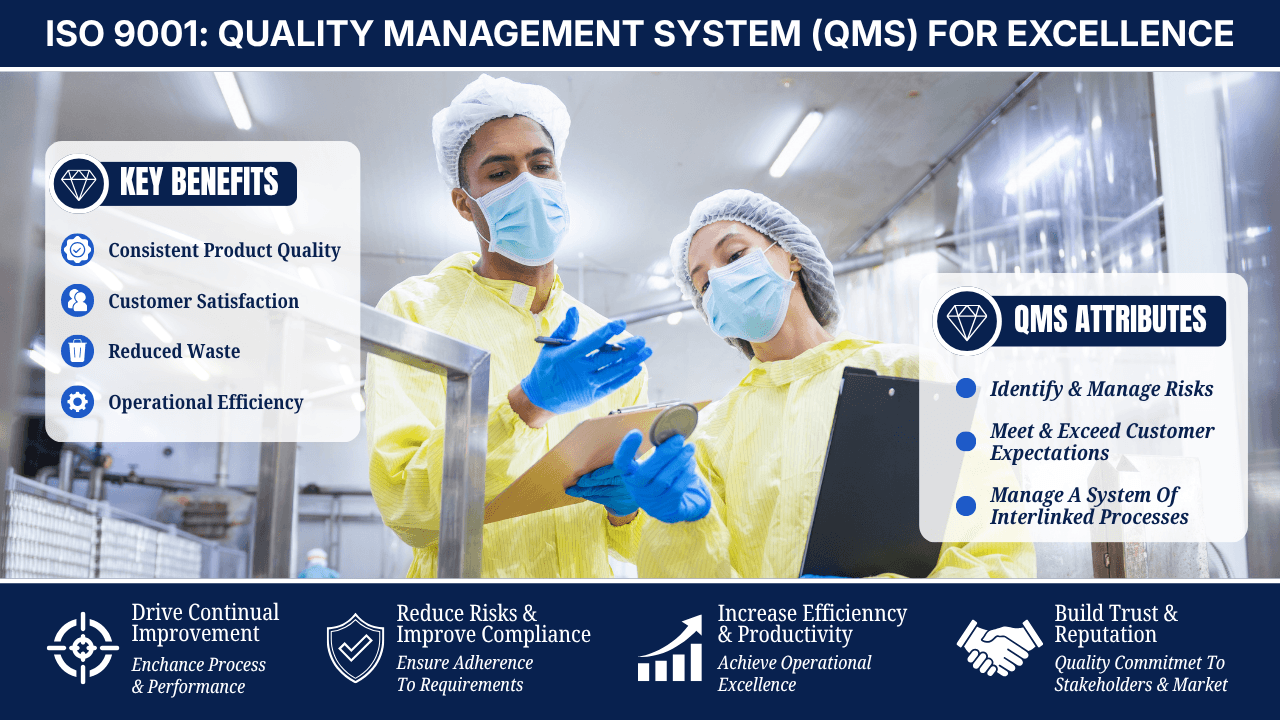 ISO 9001: QUALITY MANAGEMENT SYSTEM (QMS) FOR EXCELLENCE

KEY BENEFITS

Consistent Product Quality

Customer Satisfaction

Reduced Waste

Operational Efficiency

QMS ATTRIBUTES

Identify & Manage Risks

Meet & Exceed Customer Expectations

Manage A System Of Interlinked Processes

Drive Continual Improvement
Enchance Process & Performance

Reduce Risks & Improve Compliance
Ensure Adherence To Requirements

Increase Efficienncy & Productivity
Achieve Operational Excellence

Build Trust & Reputation
Quality Commitmet To Stakeholders & Market